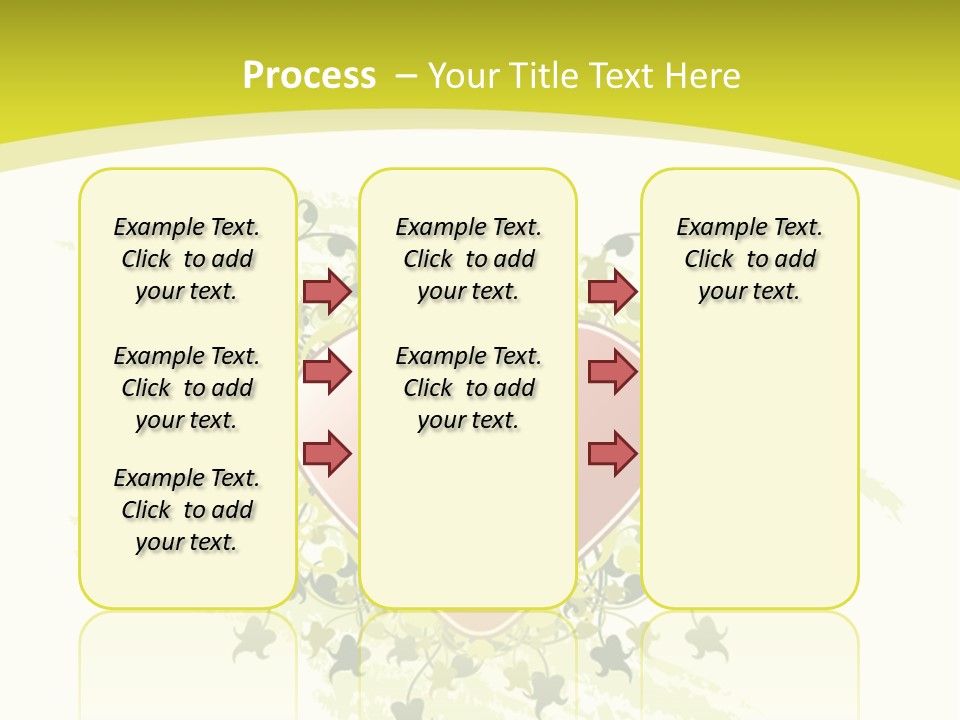 Process – Your Title Text Here

Example Text. Click to add your text.

Example Text. Click to add your text.

Example Text. Click to add your text.

Example Text. Click to add your text.

Example Text. Click to add your text.

Example Text. Click to add your text.